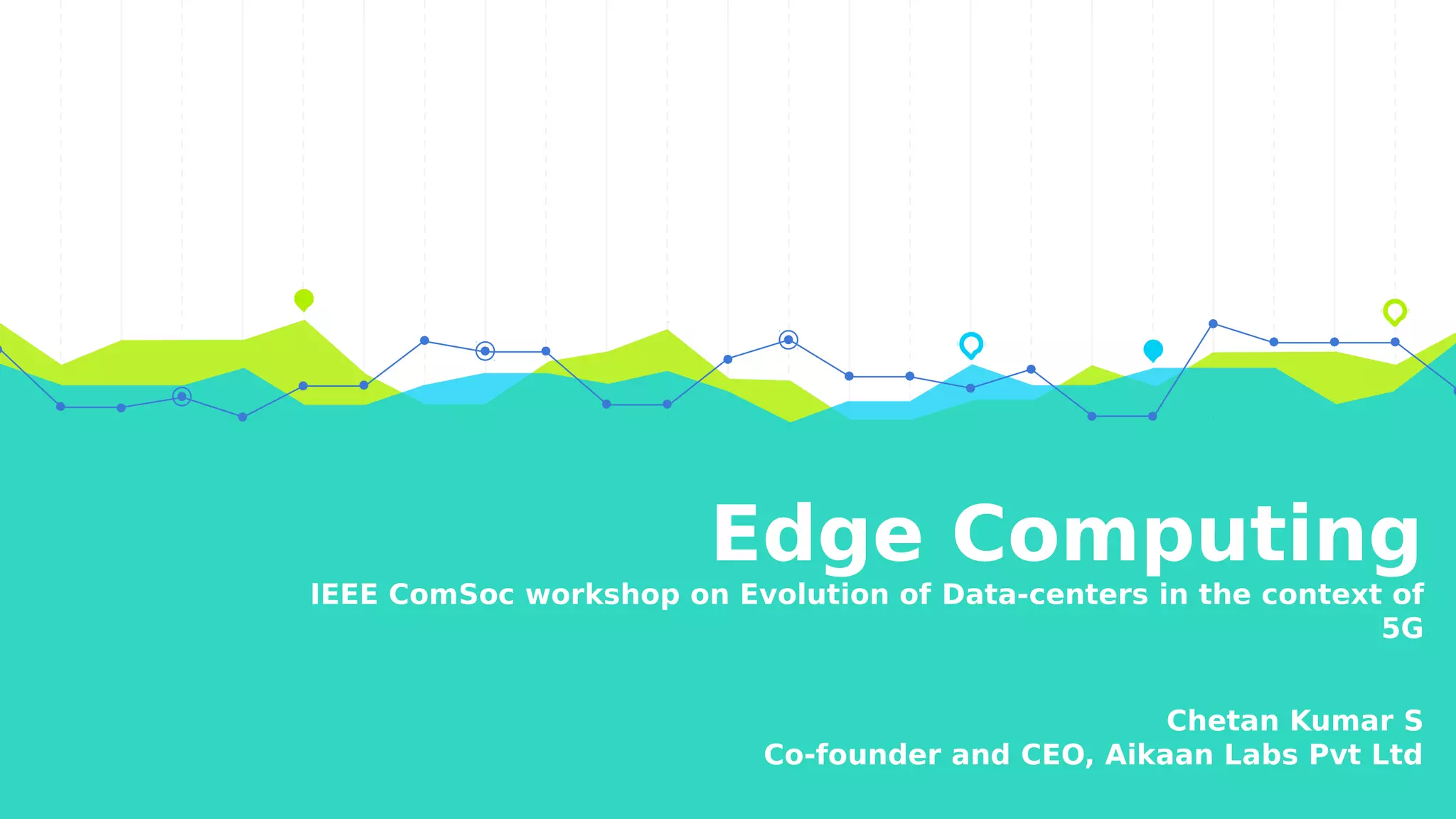 Edge Computing

IEEE ComSoc workshop on Evolution of Data-centers in the context of 5G

Chetan Kumar S
Co-founder and CEO, Aikaan Labs Pvt Ltd